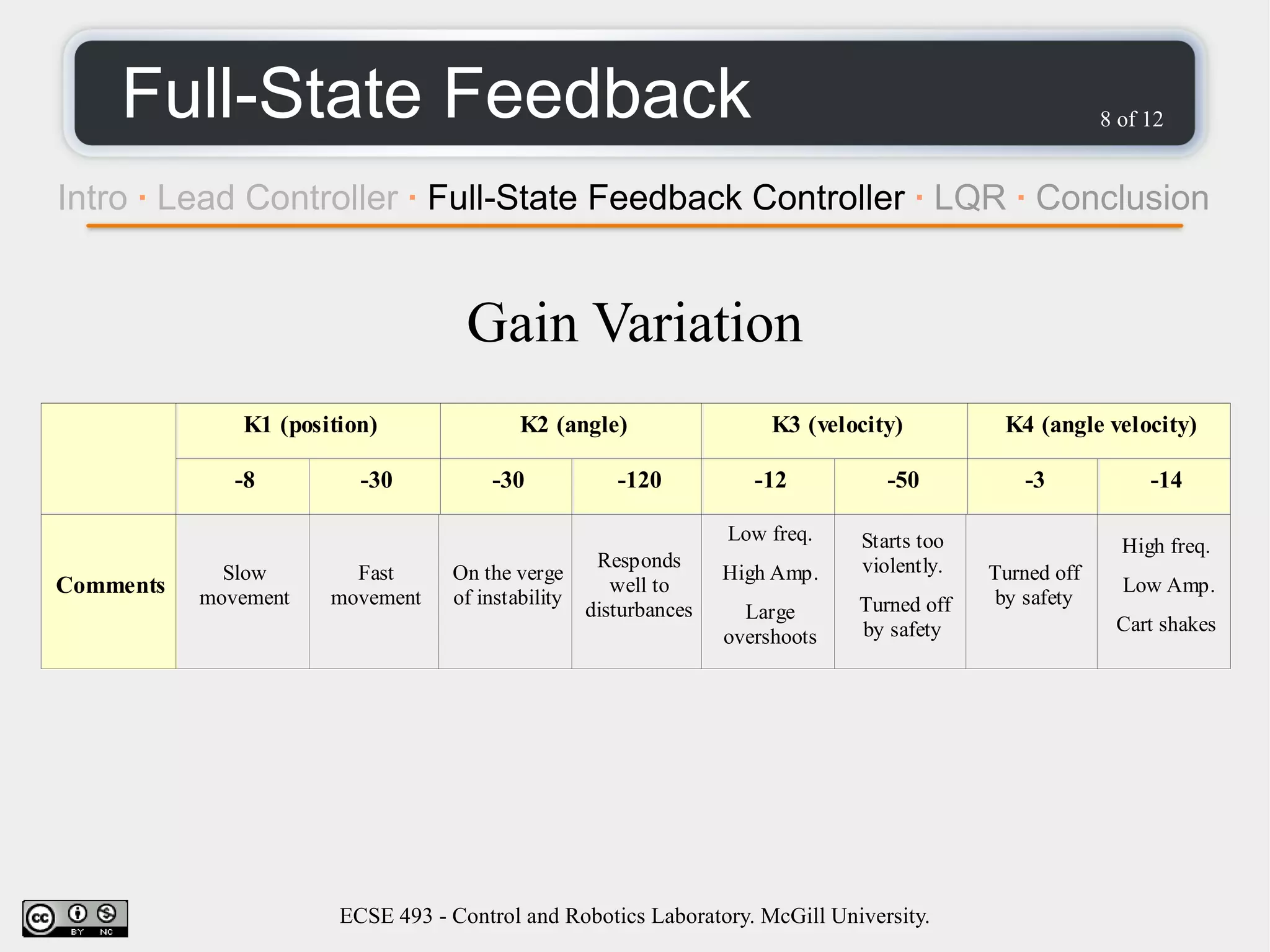 Full-State Feedback

8 of 12

Intro · Lead Controller · Full-State Feedback Controller · LQR · Conclusion

Gain Variation

| | K1 (position) | | K2 (angle) | | K3 (velocity) | | K4 (angle velocity) | |
|---|---|---|---|---|---|---|---|---|
| | -8 | -30 | -30 | -120 | -12 | -50 | -3 | -14 |
| Comments | Slow movement | Fast movement | On the verge of instability | Responds well to disturbances | Low freq. High Amp. Large overshoots | Starts too violently. Turned off by safety | Turned off by safety | High freq. Low Amp. Cart shakes |

cc BY NC

ECSE 493 - Control and Robotics Laboratory. McGill University.